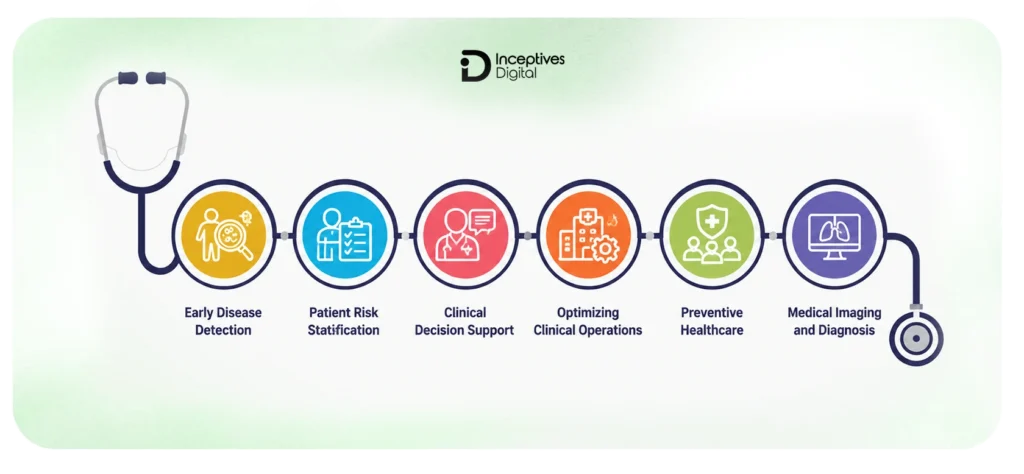 Inceptives Digital

Early Disease Detection

Patient Risk Statification

Clinical Decision Support

Optimizing Clinical Operations

Preventive Healthcare

Medical Imaging and Diagnosis